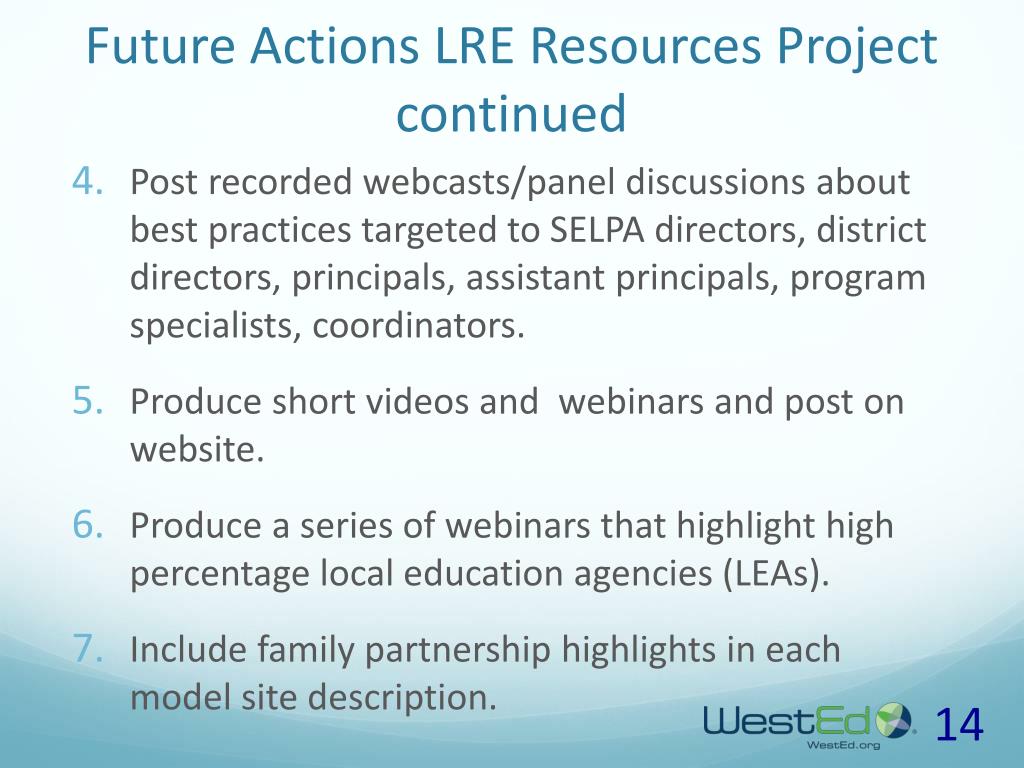 Future Actions LRE Resources Project continued

4. Post recorded webcasts/panel discussions about best practices targeted to SELPA directors, district directors, principals, assistant principals, program specialists, coordinators.

5. Produce short videos and  webinars and post on website.

6. Produce a series of webinars that highlight high percentage local education agencies (LEAs).

7. Include family partnership highlights in each model site description.

WestEd
WestEd.org

14